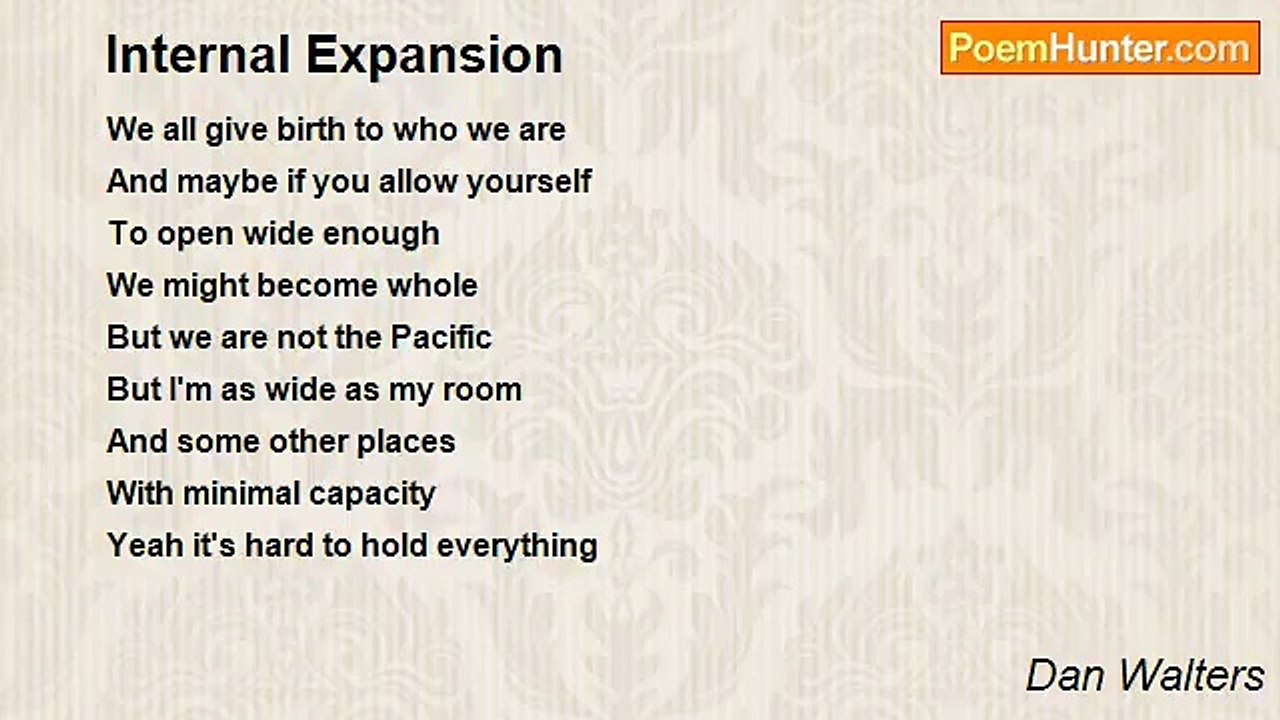 Internal Expansion

PoemHunter.com

We all give birth to who we are
And maybe if you allow yourself
To open wide enough
We might become whole
But we are not the Pacific
But I'm as wide as my room
And some other places
With minimal capacity
Yeah it's hard to hold everything

Dan Walters